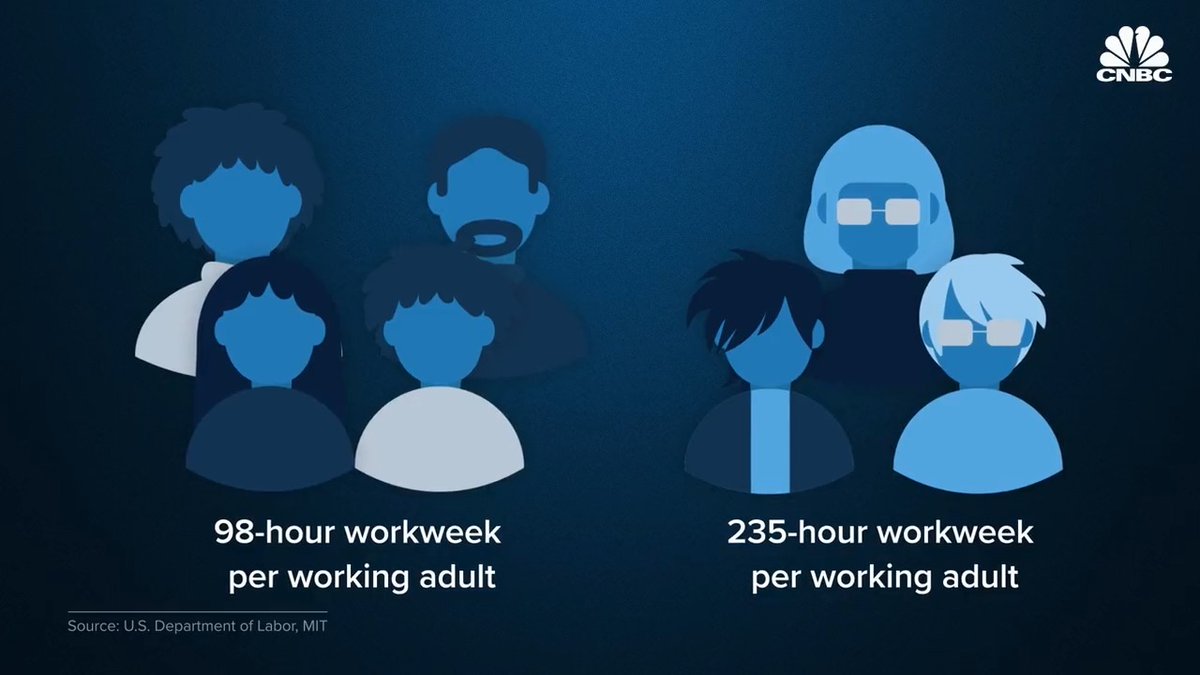 CNBC

98-hour workweek
per working adult

235-hour workweek
per working adult

Source: U.S. Department of Labor, MIT